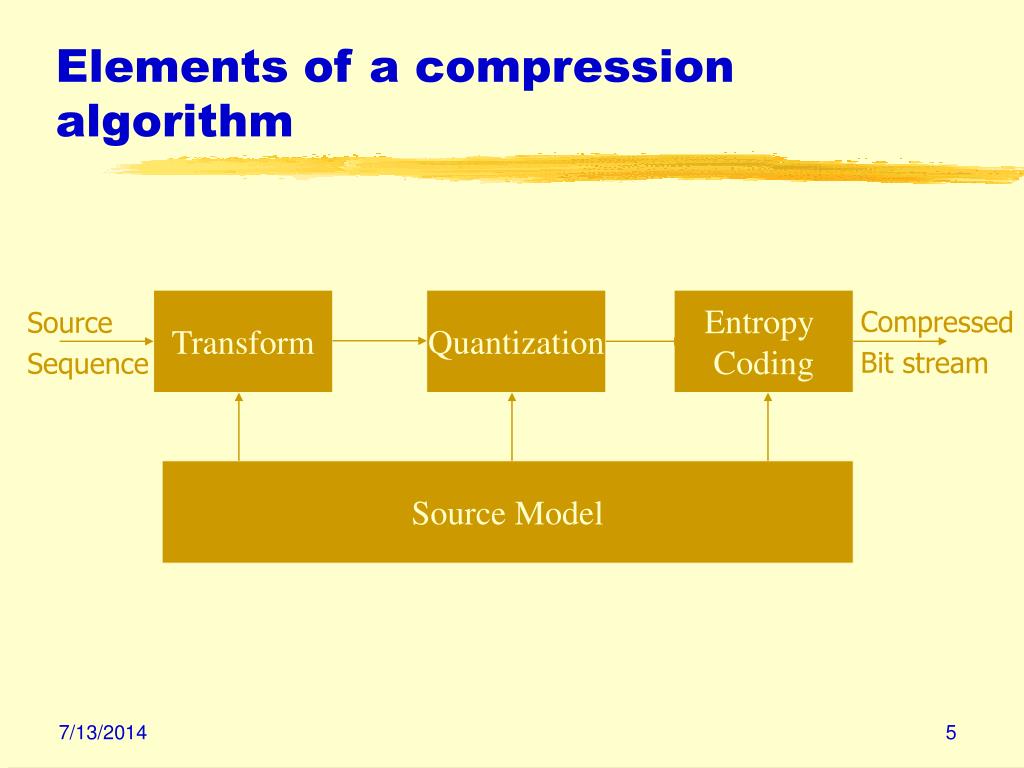 Elements of a compression algorithm

Source Sequence

Transform

Quantization

Entropy Coding

Compressed Bit stream

Source Model

7/13/2014

5